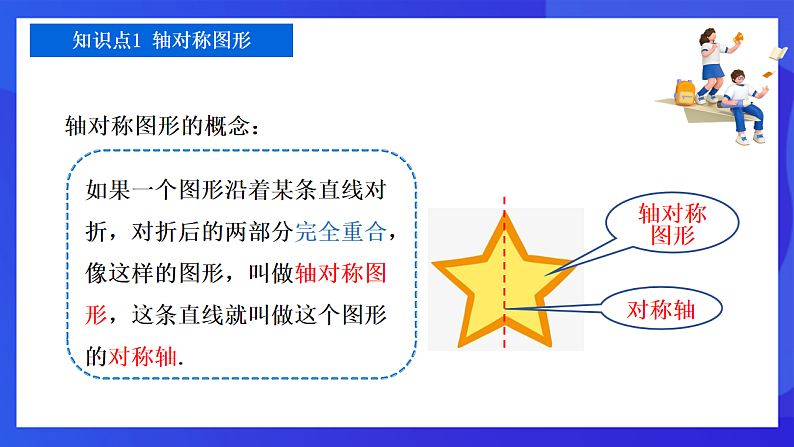 知识点1 轴对称图形

轴对称图形的概念：

如果一个图形沿着某条直线对折，对折后的两部分完全重合，像这样的图形，叫做轴对称图形，这条直线就叫做这个图形的对称轴.

轴对称图形

对称轴